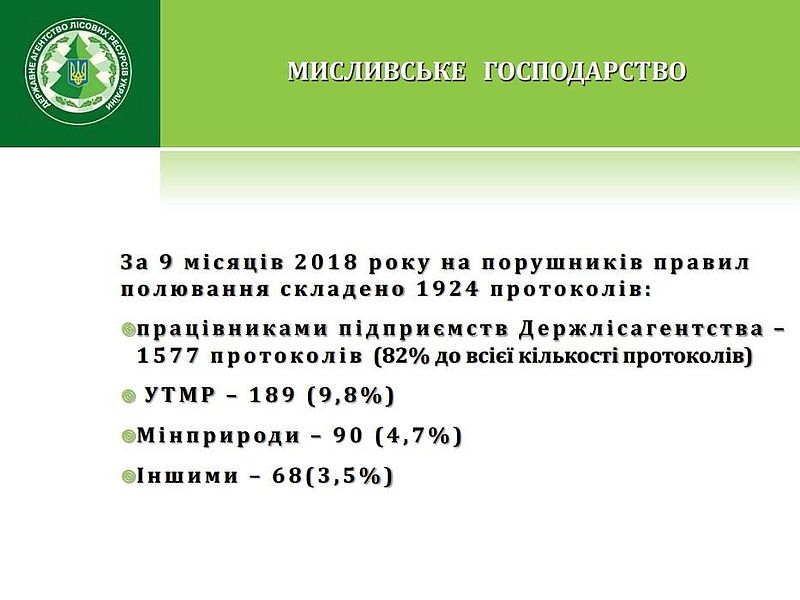 ДЕРЖАВНЕ АГЕНТСТВО ЛІСОВИХ РЕСУРСІВ УКРАЇНИ

МИСЛИВСЬКЕ ГОСПОДАРСТВО

За 9 місяців 2018 року на порушників правил полювання складено 1924 протоколів:

працівниками підприємств Держлісагентства – 1577 протоколів (82% до всієї кількості протоколів)

УТМР – 189 (9,8%)

Мінприроди – 90 (4,7%)

Іншими – 68(3,5%)